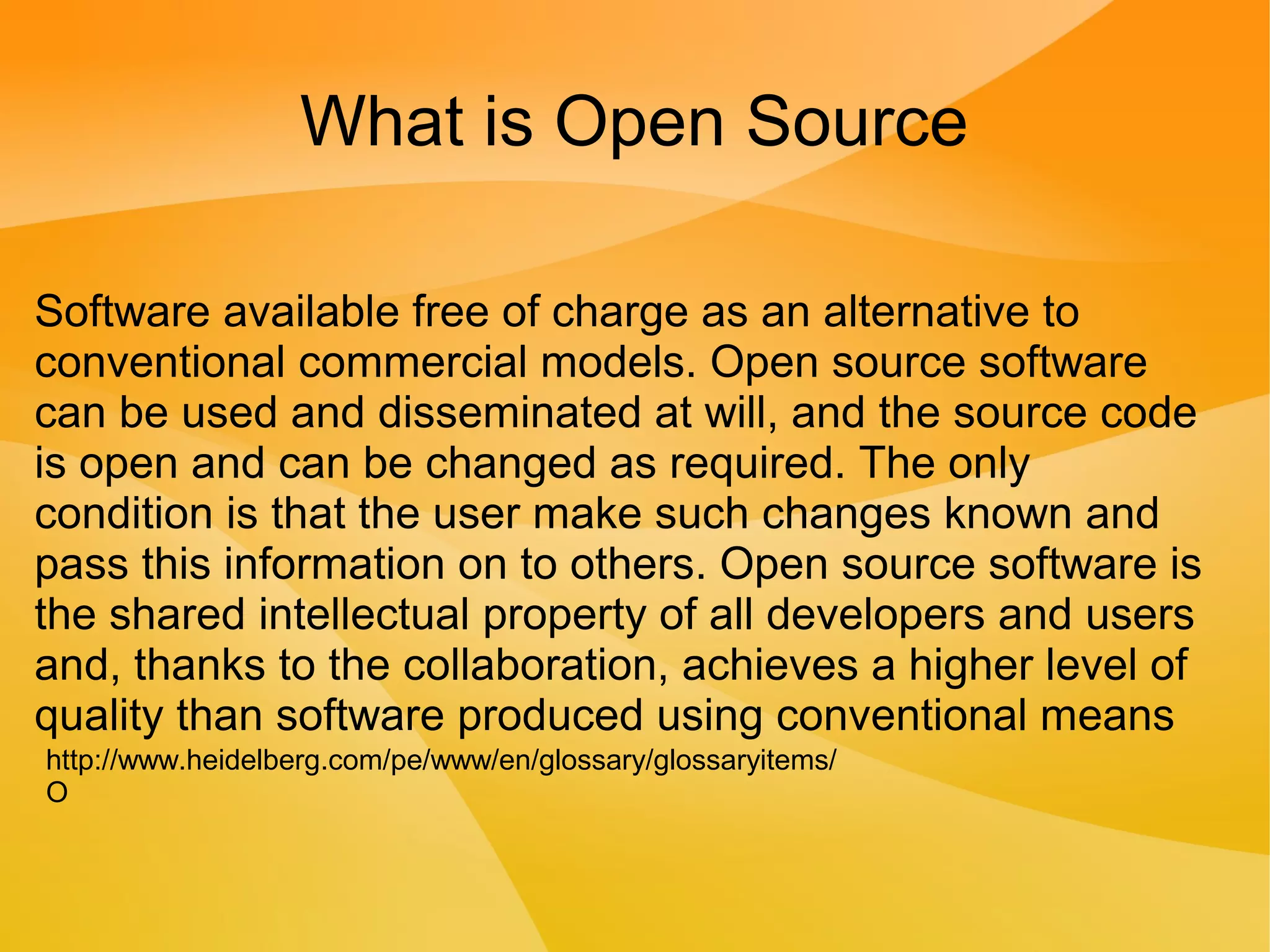 What is Open Source

Software available free of charge as an alternative to conventional commercial models. Open source software can be used and disseminated at will, and the source code is open and can be changed as required. The only condition is that the user make such changes known and pass this information on to others. Open source software is the shared intellectual property of all developers and users and, thanks to the collaboration, achieves a higher level of quality than software produced using conventional means

http://www.heidelberg.com/pe/www/en/glossary/glossaryitems/O